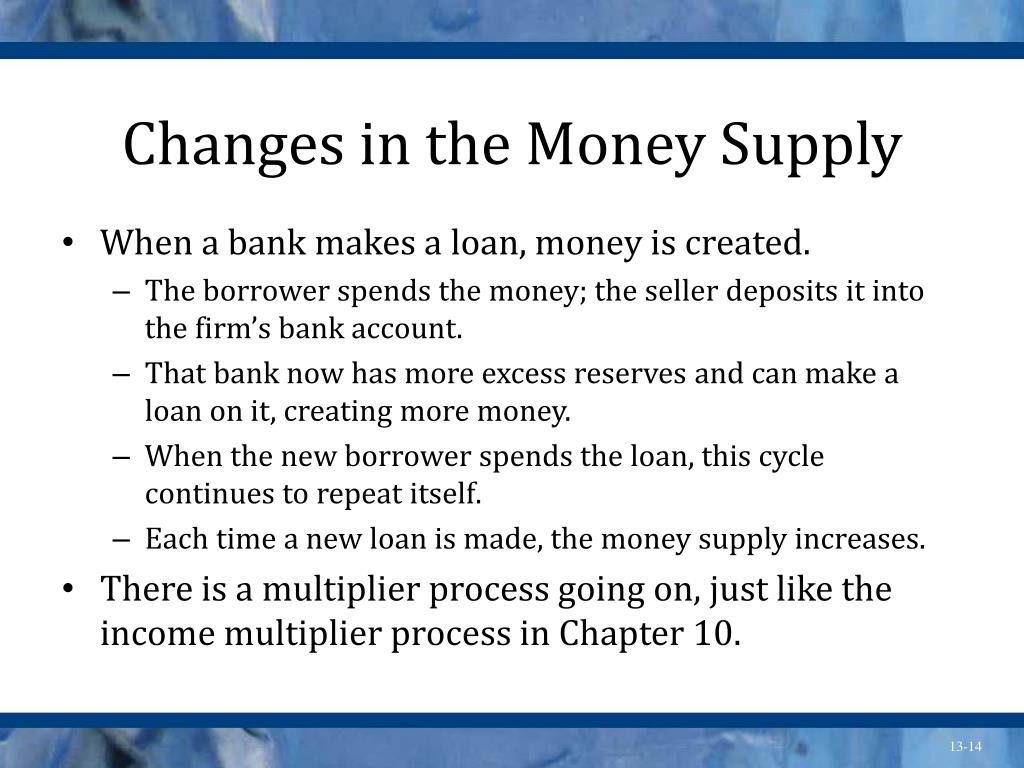 Changes in the Money Supply

• When a bank makes a loan, money is created.
– The borrower spends the money; the seller deposits it into the firm’s bank account.
– That bank now has more excess reserves and can make a loan on it, creating more money.
– When the new borrower spends the loan, this cycle continues to repeat itself.
– Each time a new loan is made, the money supply increases.
• There is a multiplier process going on, just like the income multiplier process in Chapter 10.

13-14